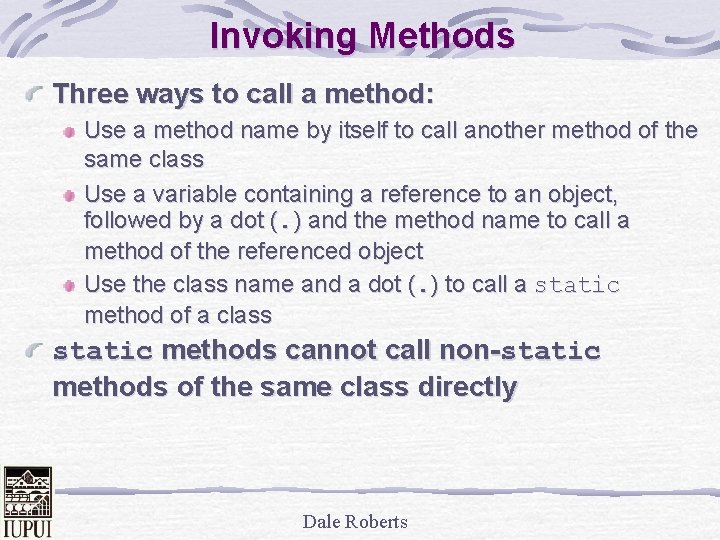 Invoking Methods

Three ways to call a method:

Use a method name by itself to call another method of the same class

Use a variable containing a reference to an object, followed by a dot (.) and the method name to call a method of the referenced object

Use the class name and a dot (.) to call a static method of a class

static methods cannot call non-static methods of the same class directly

IUPUI

Dale Roberts